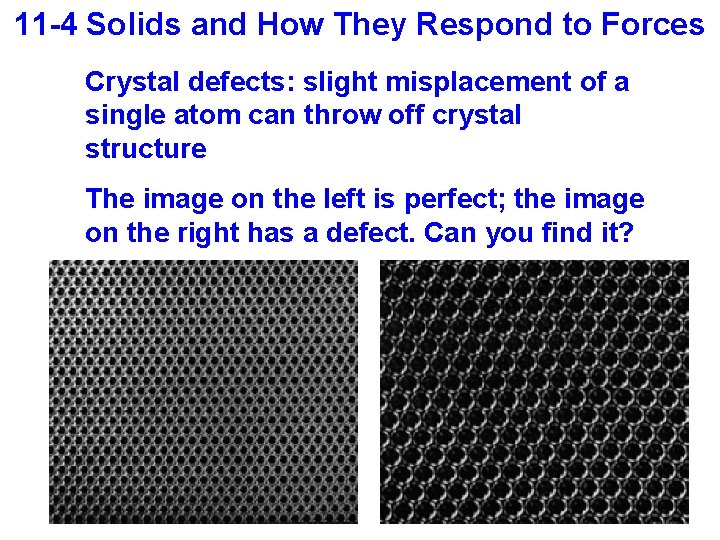 11-4 Solids and How They Respond to Forces

Crystal defects: slight misplacement of a single atom can throw off crystal structure

The image on the left is perfect; the image on the right has a defect. Can you find it?